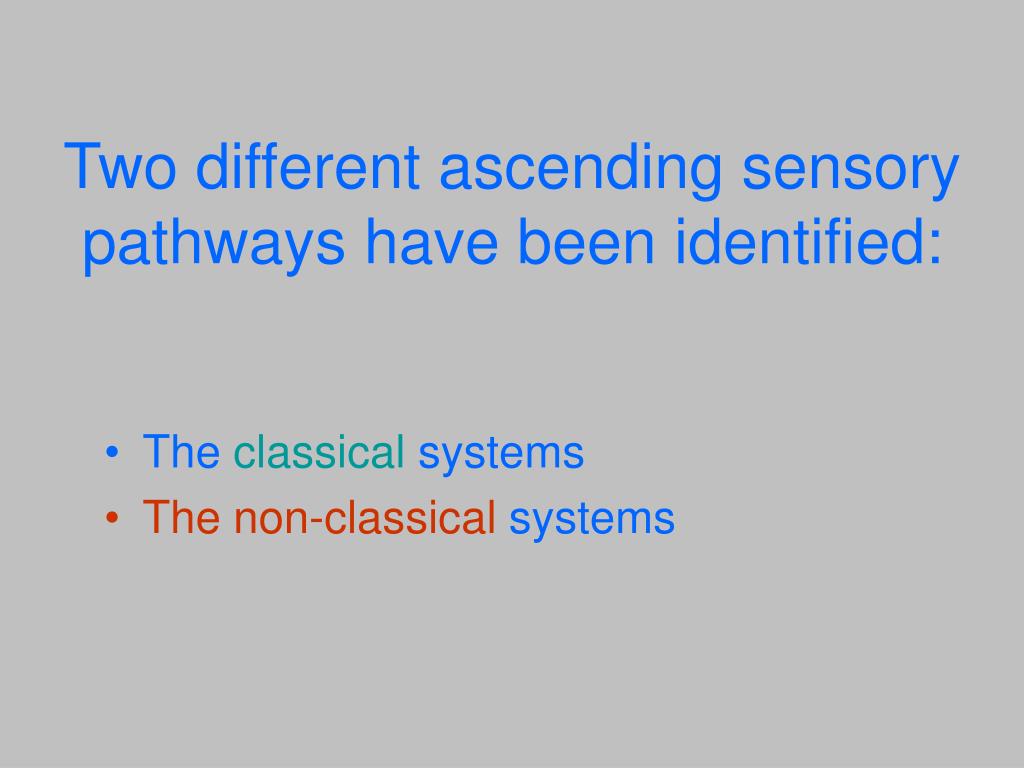 Two different ascending sensory pathways have been identified:

• The classical systems
• The non-classical systems